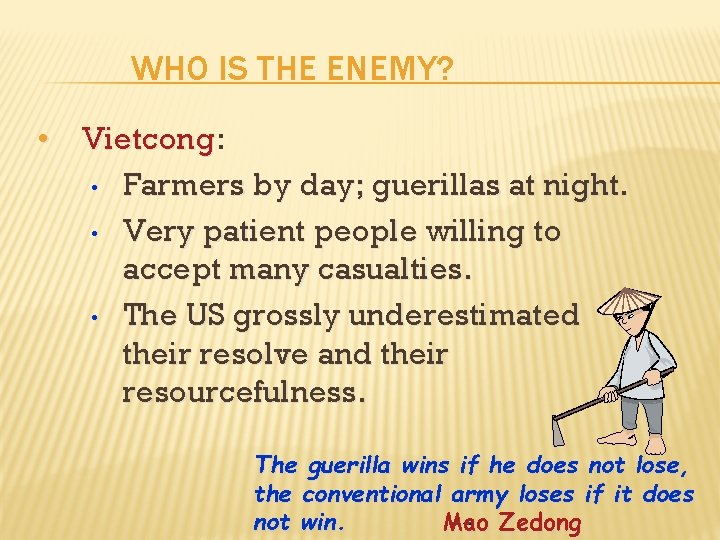 WHO IS THE ENEMY?

• Vietcong:
  • Farmers by day; guerillas at night.
  • Very patient people willing to accept many casualties.
  • The US grossly underestimated their resolve and their resourcefulness.

The guerilla wins if he does not lose, the conventional army loses if it does not win. Mao Zedong